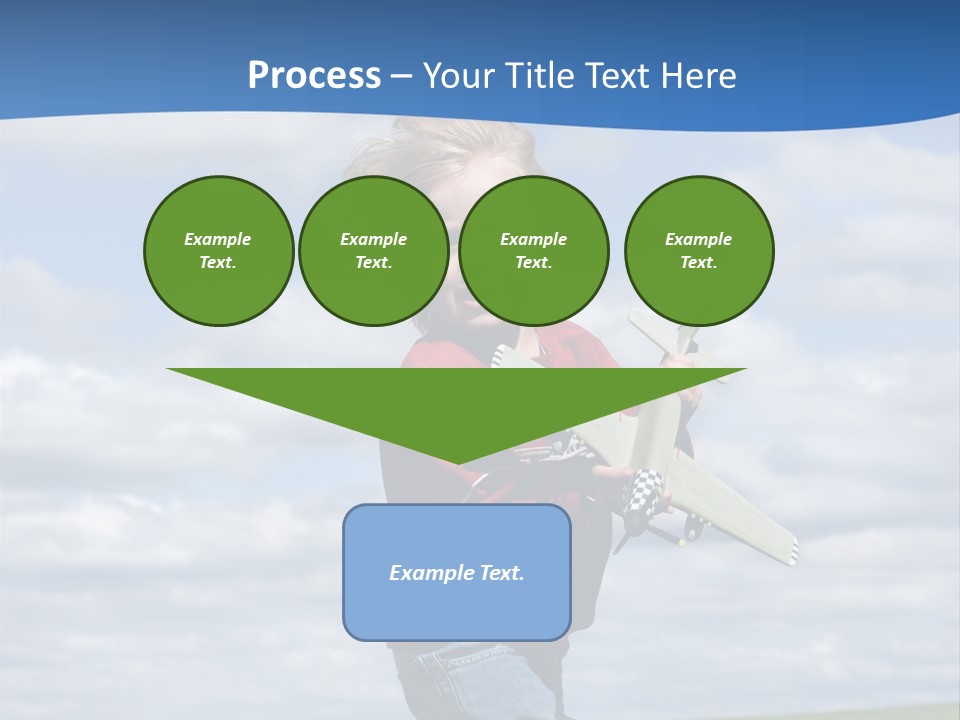 Process – Your Title Text Here

Example Text.

Example Text.

Example Text.

Example Text.

Example Text.